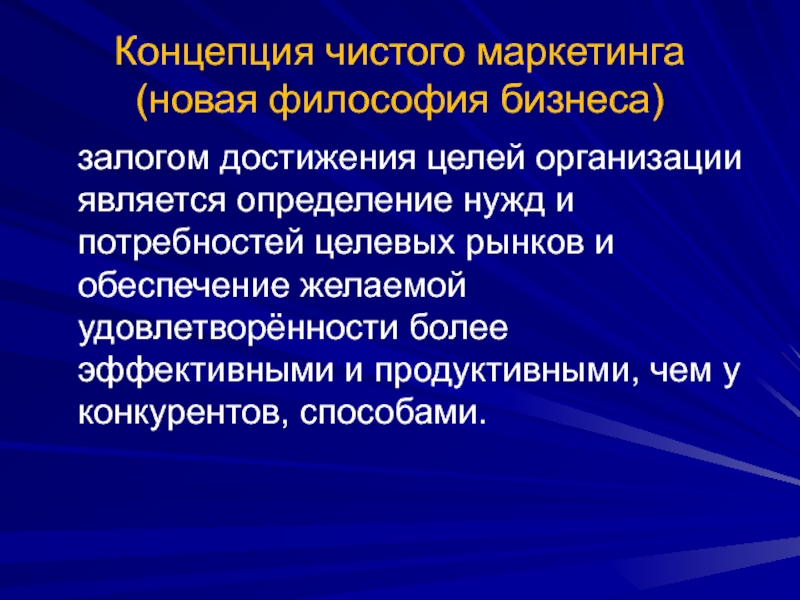 Концепция чистого маркетинга (новая философия бизнеса)

залогом достижения целей организации является определение нужд и потребностей целевых рынков и обеспечение желаемой удовлетворённости более эффективными и продуктивными, чем у конкурентов, способами.